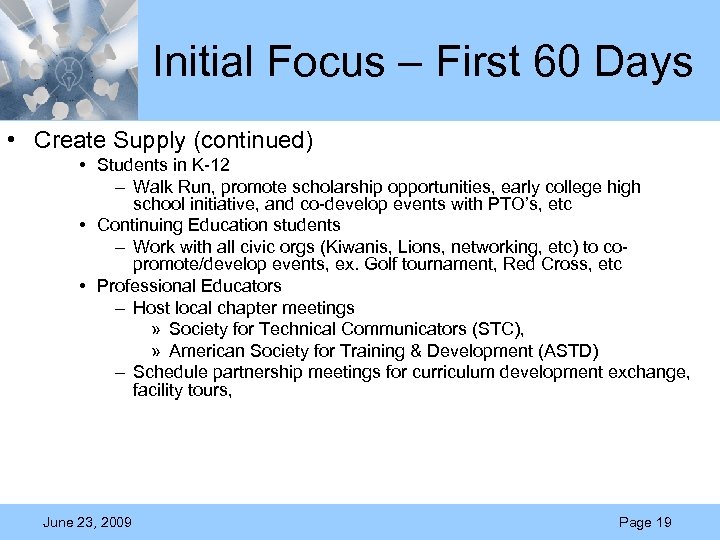 Initial Focus – First 60 Days

• Create Supply (continued)
  • Students in K-12
    – Walk Run, promote scholarship opportunities, early college high school initiative, and co-develop events with PTO's, etc
  • Continuing Education students
    – Work with all civic orgs (Kiwanis, Lions, networking, etc) to co-promote/develop events, ex. Golf tournament, Red Cross, etc
  • Professional Educators
    – Host local chapter meetings
      » Society for Technical Communicators (STC),
      » American Society for Training & Development (ASTD)
    – Schedule partnership meetings for curriculum development exchange, facility tours,

June 23, 2009

Page 19